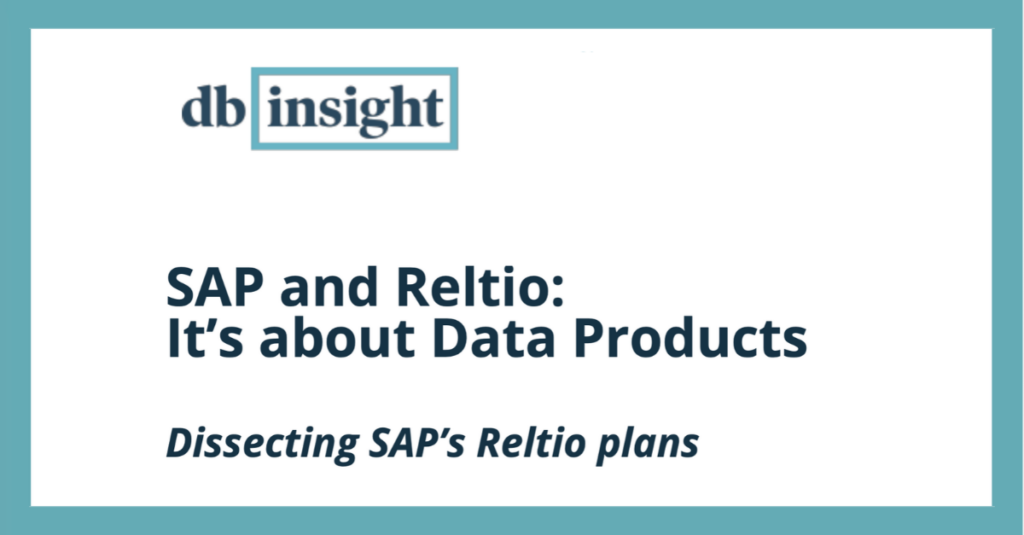 db insight

SAP and Reltio:
It's about Data Products

Dissecting SAP's Reltio plans